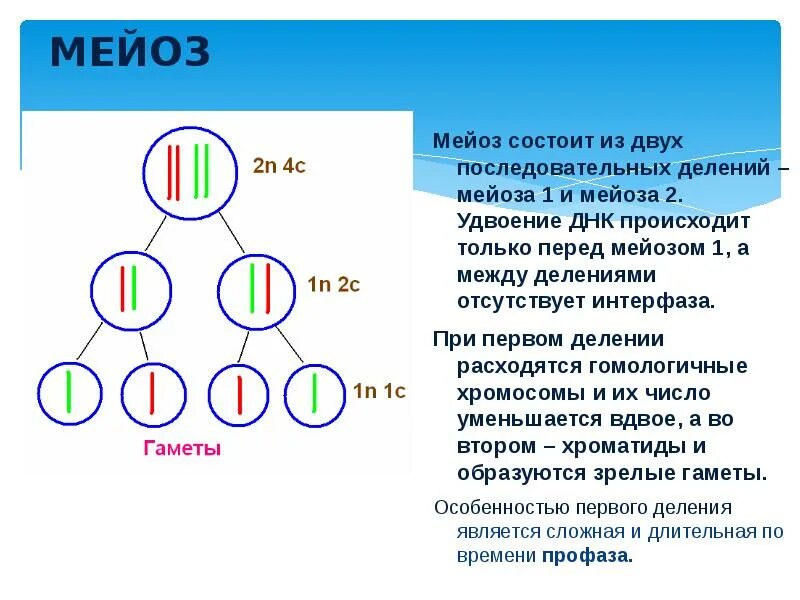 МЕЙОЗ

2n 4c

1n 2c

1n 1c

Гаметы

Мейоз состоит из двух последовательных делений – мейоза 1 и мейоза 2. Удвоение ДНК происходит только перед мейозом 1, а между делениями отсутствует интерфаза.

При первом делении расходятся гомологичные хромосомы и их число уменьшается вдвое, а во втором – хроматиды и образуются зрелые гаметы.

Особенностью первого деления является сложная и длительная по времени профаза.